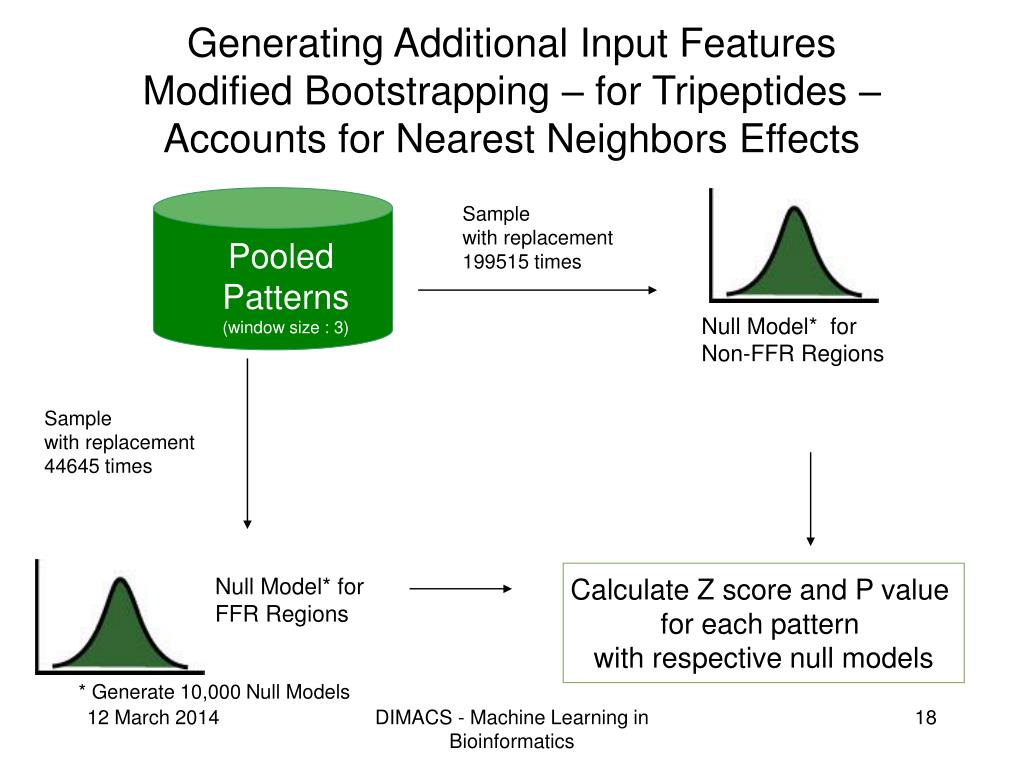 Generating Additional Input Features
Modified Bootstrapping – for Tripeptides –
Accounts for Nearest Neighbors Effects

Pooled Patterns
(window size : 3)

Sample
with replacement
199515 times

Null Model* for
Non-FFR Regions

Sample
with replacement
44645 times

Null Model* for
FFR Regions

Calculate Z score and P value
for each pattern
with respective null models

* Generate 10,000 Null Models

12 March 2014

DIMACS - Machine Learning in Bioinformatics

18